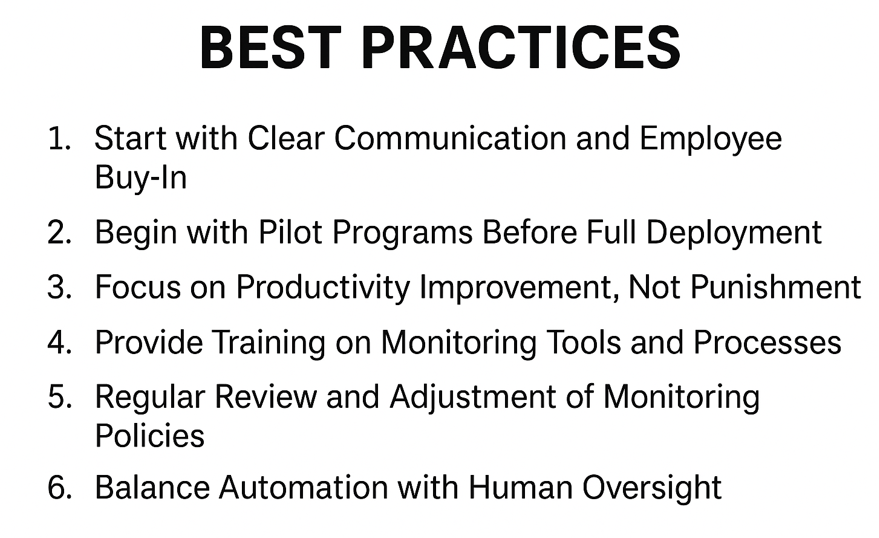 BEST PRACTICES

1. Start with Clear Communication and Employee Buy-In
2. Begin with Pilot Programs Before Full Deployment
3. Focus on Productivity Improvement, Not Punishment
4. Provide Training on Monitoring Tools and Processes
5. Regular Review and Adjustment of Monitoring Policies
6. Balance Automation with Human Oversight